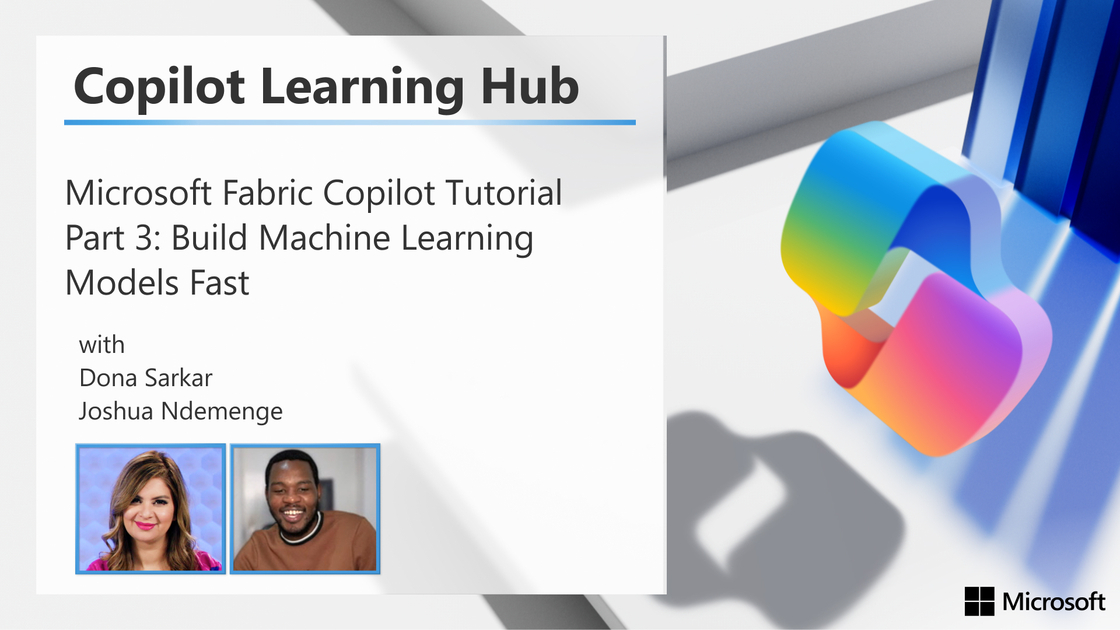 Copilot Learning Hub

Microsoft Fabric Copilot Tutorial Part 3: Build Machine Learning Models Fast

with
Dona Sarkar
Joshua Ndemenge

Microsoft